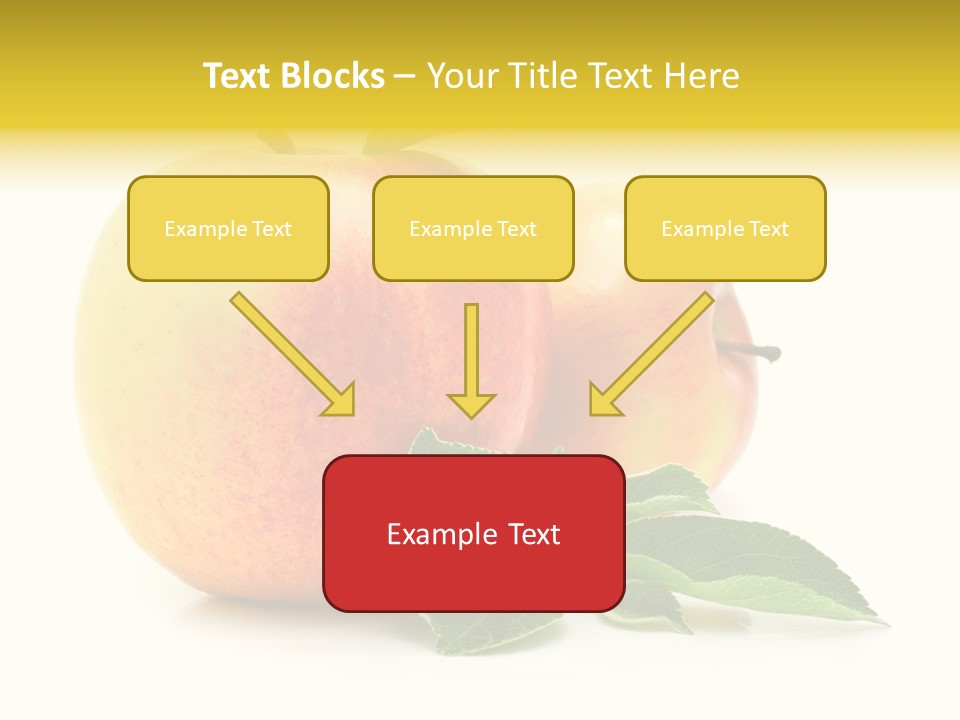 Text Blocks – Your Title Text Here

Example Text

Example Text

Example Text

Example Text